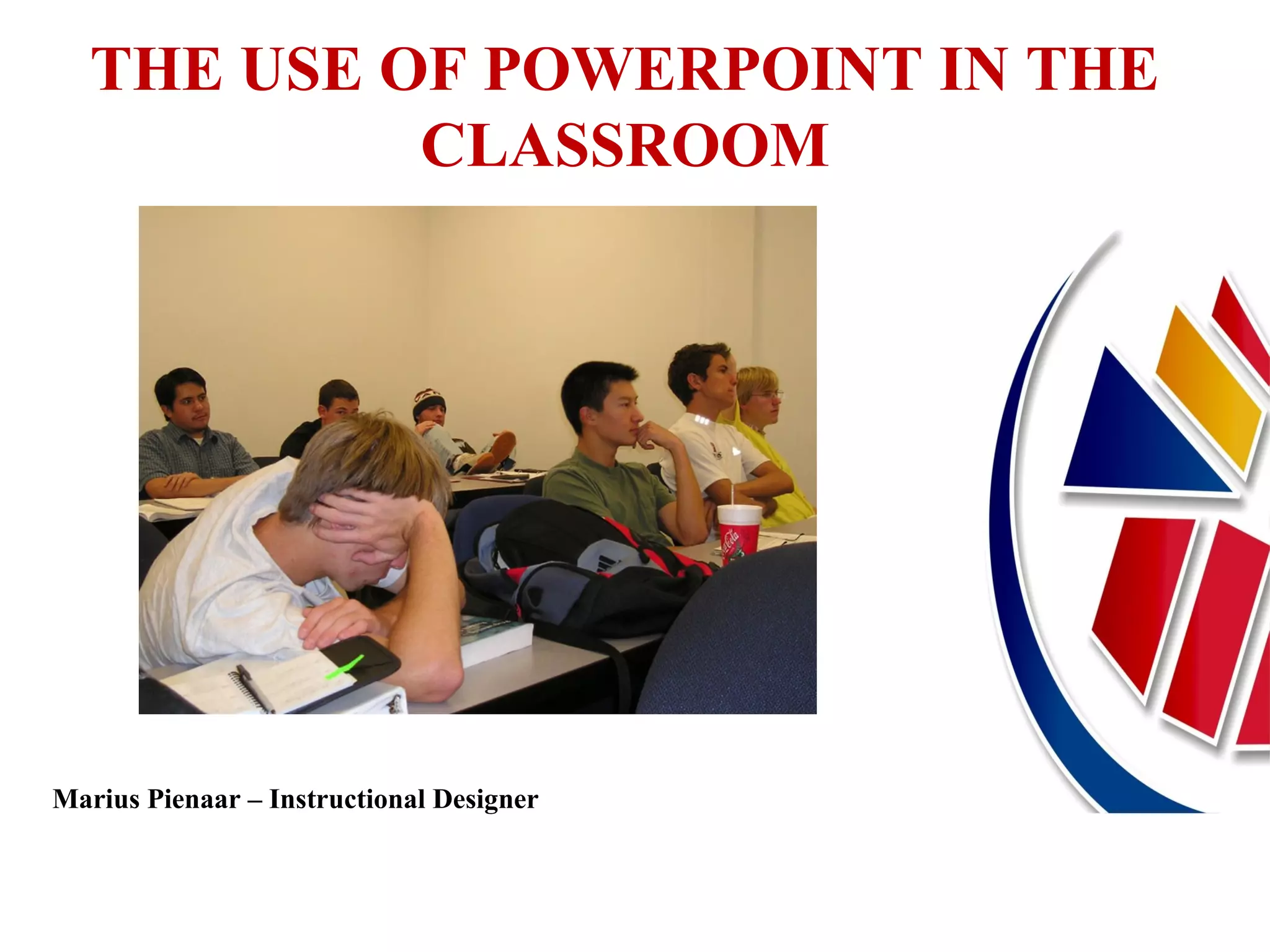 THE USE OF POWERPOINT IN THE CLASSROOM

Coca-Cola

Marius Pienaar – Instructional Designer